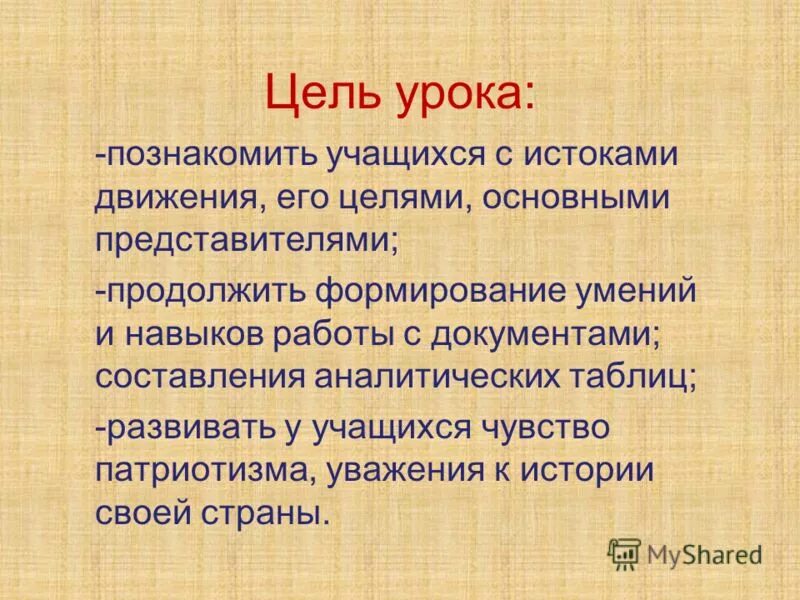 Цель урока:

-познакомить учащихся с истоками движения, его целями, основными представителями;

-продолжить формирование умений и навыков работы с документами; составления аналитических таблиц;

-развивать у учащихся чувство патриотизма, уважения к истории своей страны.

MyShared